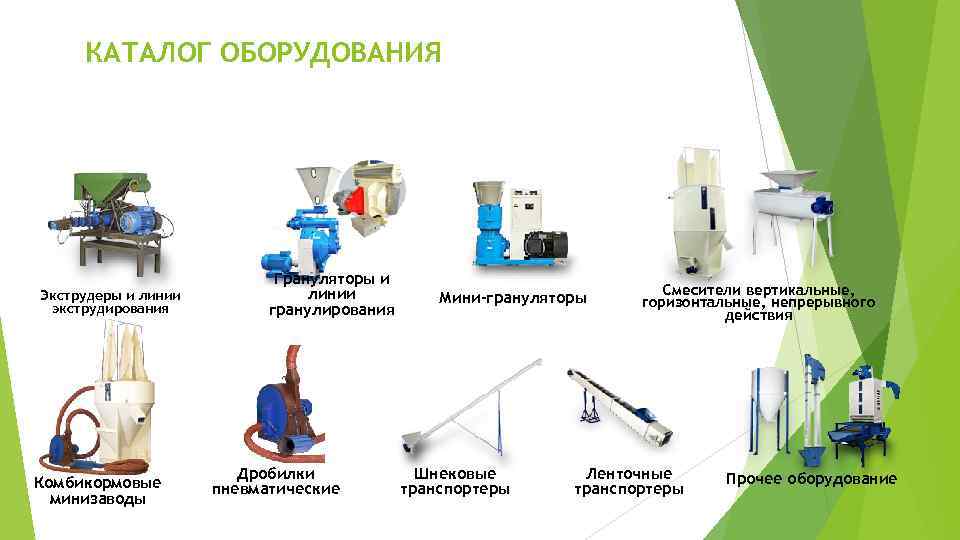 КАТАЛОГ ОБОРУДОВАНИЯ

Экструдеры и линии экструдирования

Грануляторы и линии гранулирования

Мини-грануляторы

Смесители вертикальные, горизонтальные, непрерывного действия

Комбикормовые минизаводы

Дробилки пневматические

Шнековые транспортеры

Ленточные транспортеры

Прочее оборудование